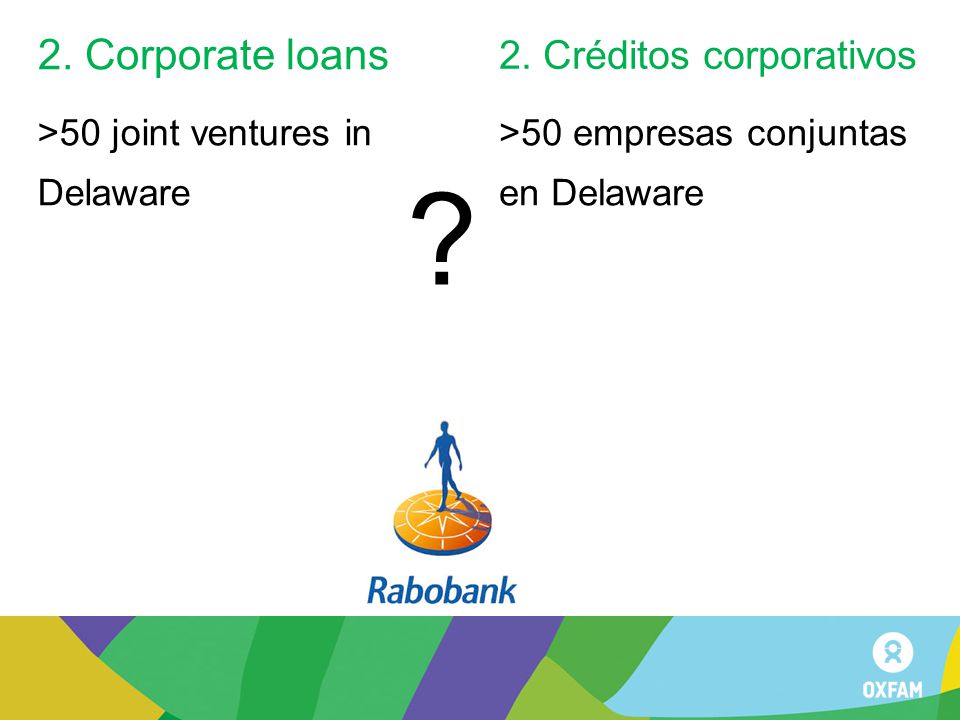 2. Corporate loans

>50 joint ventures in Delaware

2. Créditos corporativos

>50 empresas conjuntas en Delaware

?

Rabobank

OXFAM